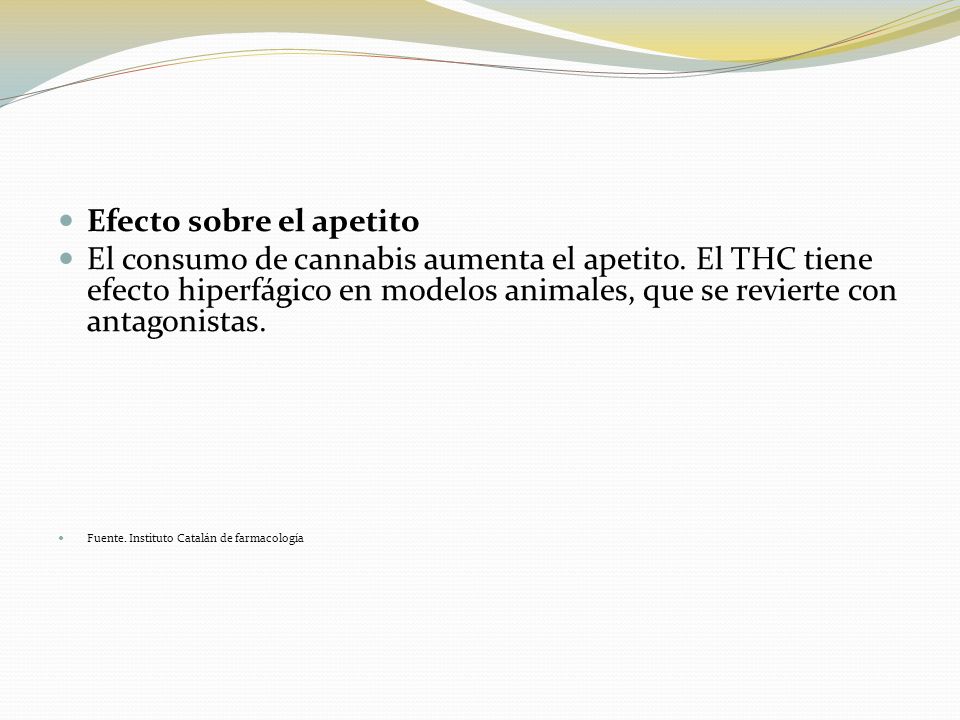 Efecto sobre el apetito

El consumo de cannabis aumenta el apetito. El THC tiene efecto hiperfágico en modelos animales, que se revierte con antagonistas.

Fuente. Instituto Catalán de farmacología